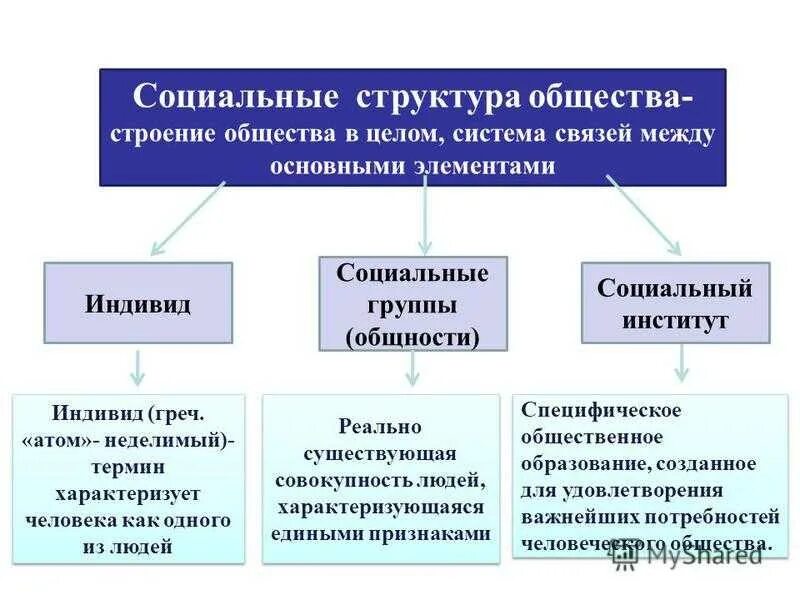 Социальные структура общества- строение общества в целом, система связей между основными элементами

Индивид

Социальные группы (общности)

Социальный институт

Индивид (греч. «атом»- неделимый)- термин характеризует человека как одного из людей

Реально существующая совокупность людей, характеризующаяся едиными признаками

Специфическое общественное образование, созданное для удовлетворения важнейших потребностей человеческого общества.

MyShared